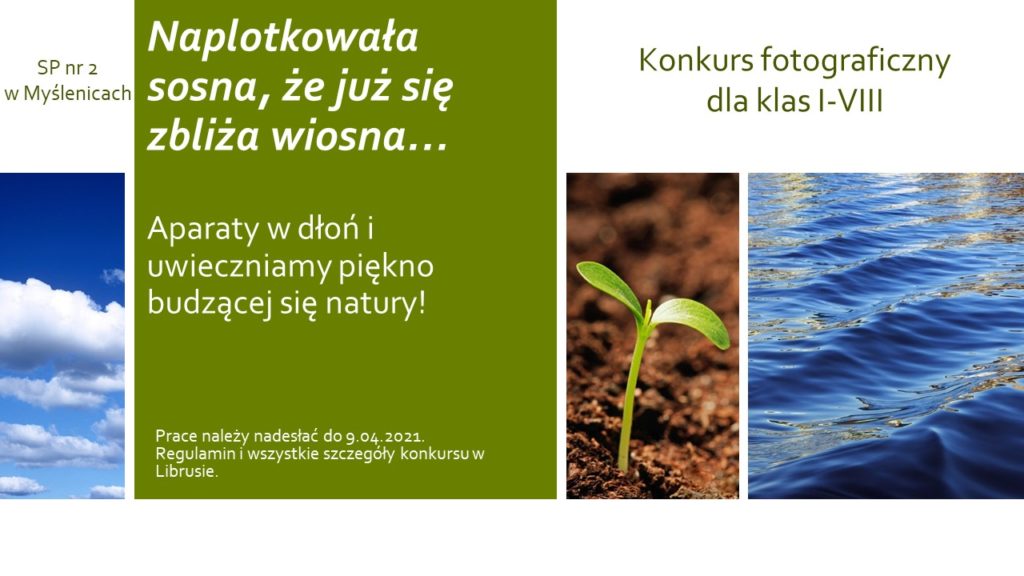 SP nr 2
w Myślenicach

Naplotkowała sosna, że już się zbliża wiosna…

Aparaty w dłoń i uwieczniamy piękno budzącej się natury!

Prace należy nadesłać do 9.04.2021. Regulamin i wszystkie szczegóły konkursu w Librusie.

Konkurs fotograficzny dla klas I-VIII